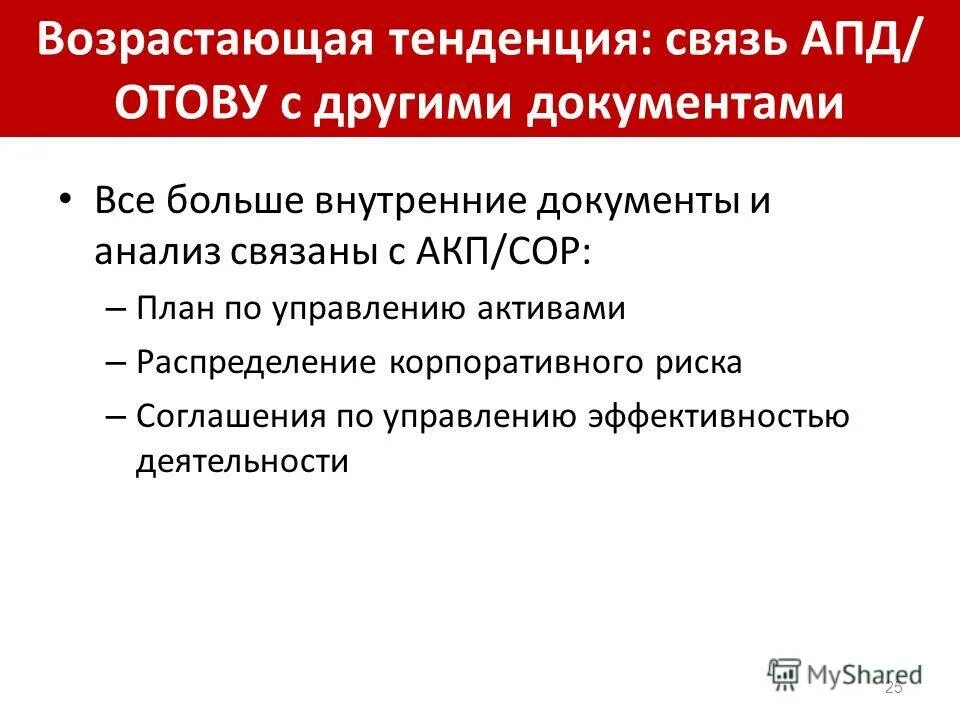 Возрастающая тенденция: связь АПД/ ОТОВУ с другими документами

• Все больше внутренние документы и анализ связаны с АКП/СОР:

– План по управлению активами

– Распределение корпоративного риска

– Соглашения по управлению эффективностью деятельности

MyShared

25